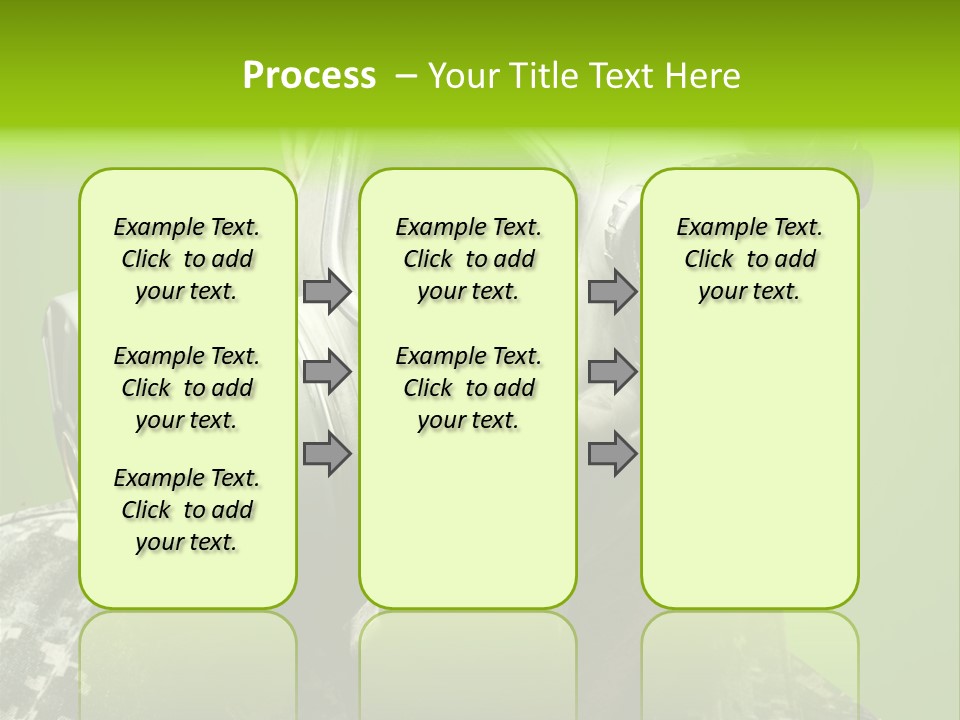 Process – Your Title Text Here

Example Text. Click to add your text.

Example Text. Click to add your text.

Example Text. Click to add your text.

Example Text. Click to add your text.

Example Text. Click to add your text.

Example Text. Click to add your text.